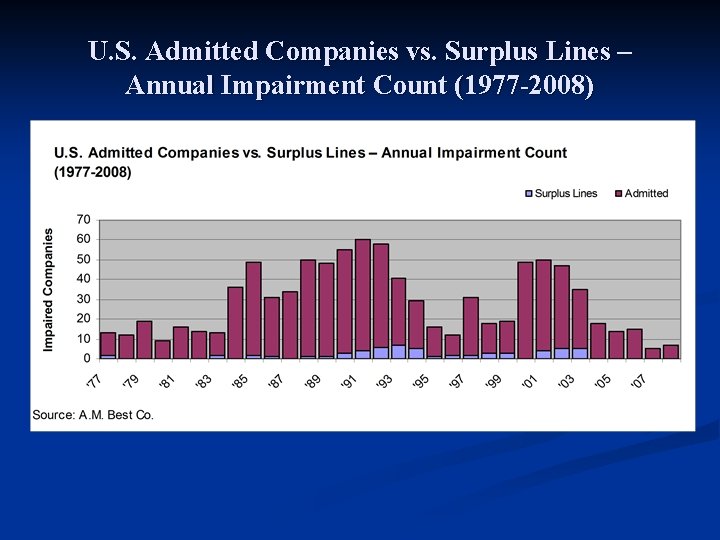 U.S. Admitted Companies vs. Surplus Lines – Annual Impairment Count (1977-2008)

U.S. Admitted Companies vs. Surplus Lines – Annual Impairment Count (1977-2008)

Surplus Lines
Admitted

Impaired Companies

70
60
50
40
30
20
10
0

'77
'79
'81
'83
'85
'87
'89
'91
'93
'95
'97
'99
'01
'03
'05
'07

Source: A.M. Best Co.